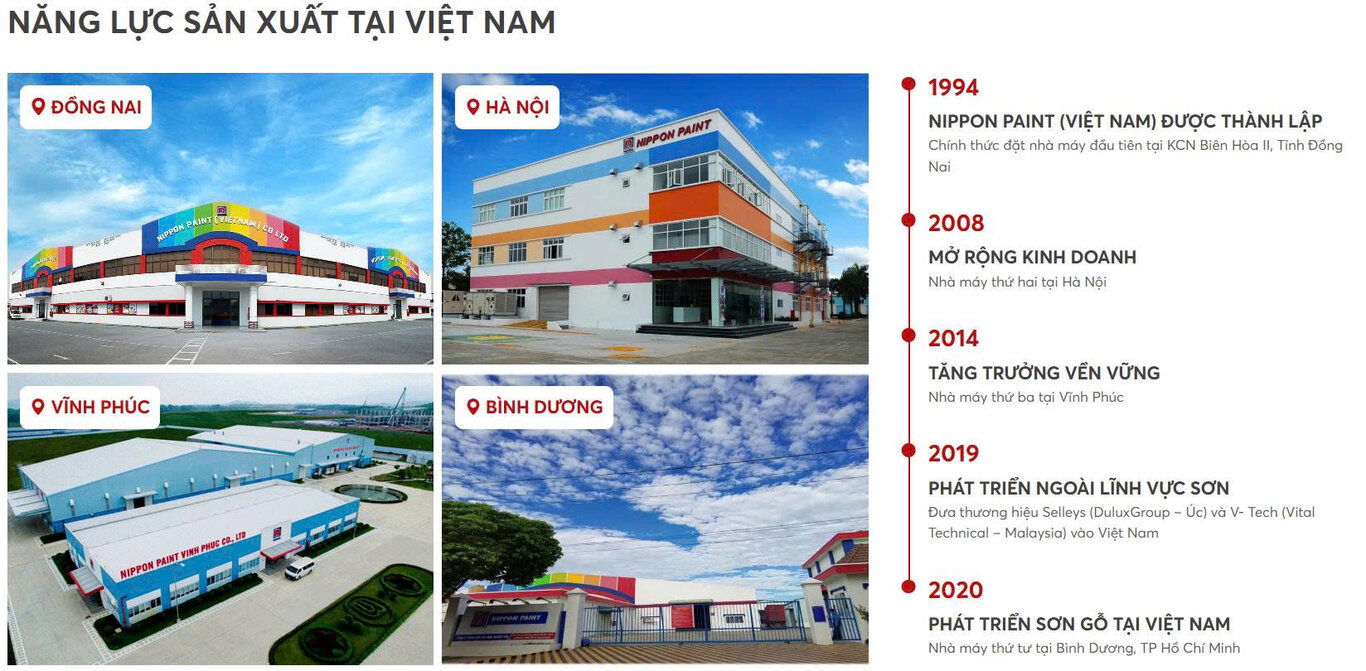 NĂNG LỰC SẢN XUẤT TẠI VIỆT NAM

ĐỒNG NAI

NIPPON PAINT (VIETNAM) CO LTD

HÀ NỘI

NIPPON PAINT

VĨNH PHÚC

NIPPON PAINT VINH PHUC CO., LTD

BÌNH DƯƠNG

NIPPON PAINT

1994
NIPPON PAINT (VIỆT NAM) ĐƯỢC THÀNH LẬP
Chính thức đặt nhà máy đầu tiên tại KCN Biên Hòa II, Tỉnh Đồng Nai

2008
MỞ RỘNG KINH DOANH
Nhà máy thứ hai tại Hà Nội

2014
TĂNG TRƯỞNG VỀN VỮNG
Nhà máy thứ ba tại Vĩnh Phúc

2019
PHÁT TRIỂN NGOÀI LĨNH VỰC SƠN
Đưa thương hiệu Selleys (DuluxGroup – Úc) và V- Tech (Vital Technical – Malaysia) vào Việt Nam

2020
PHÁT TRIỂN SƠN GỖ TẠI VIỆT NAM
Nhà máy thứ tư tại Bình Dương, TP Hồ Chí Minh